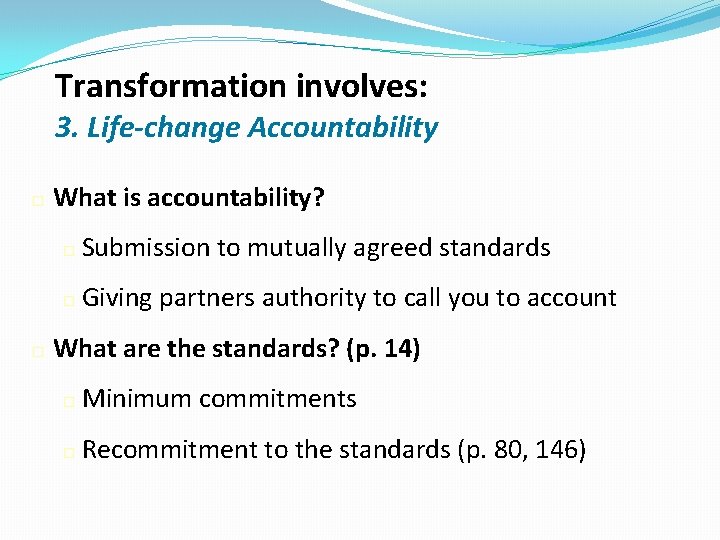 Transformation involves:
3. Life-change Accountability

What is accountability?

Submission to mutually agreed standards

Giving partners authority to call you to account

What are the standards? (p. 14)

Minimum commitments

Recommitment to the standards (p. 80, 146)